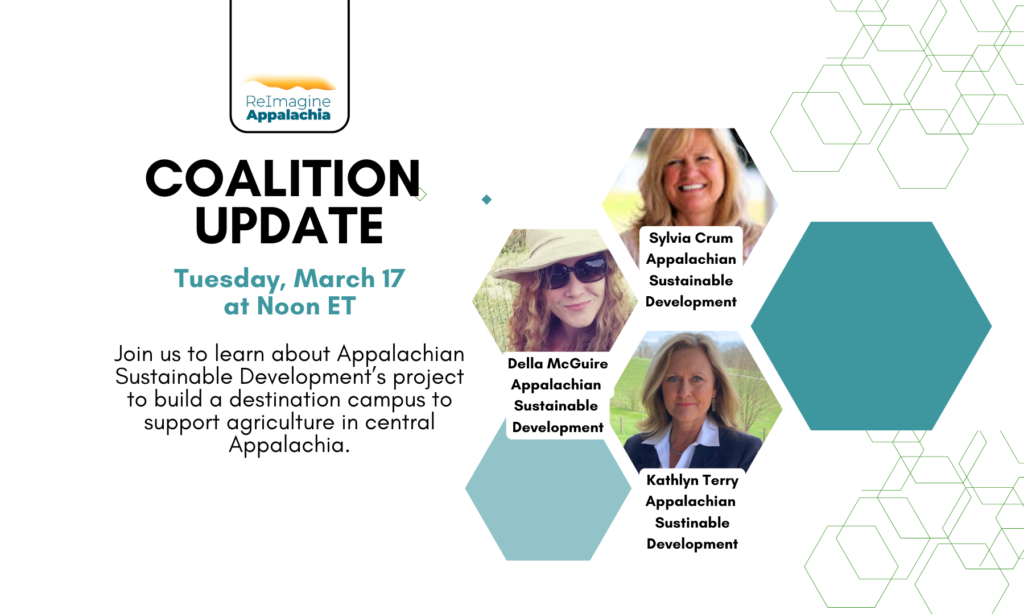 ReImagine Appalachia

COALITION UPDATE

Tuesday, March 17 at Noon ET

Join us to learn about Appalachian Sustainable Development's project to build a destination campus to support agriculture in central Appalachia.

Sylvia Crum Appalachian Sustainable Development

Della McGuire Appalachian Sustainable Development

Kathlyn Terry Appalachian Sustinable Development